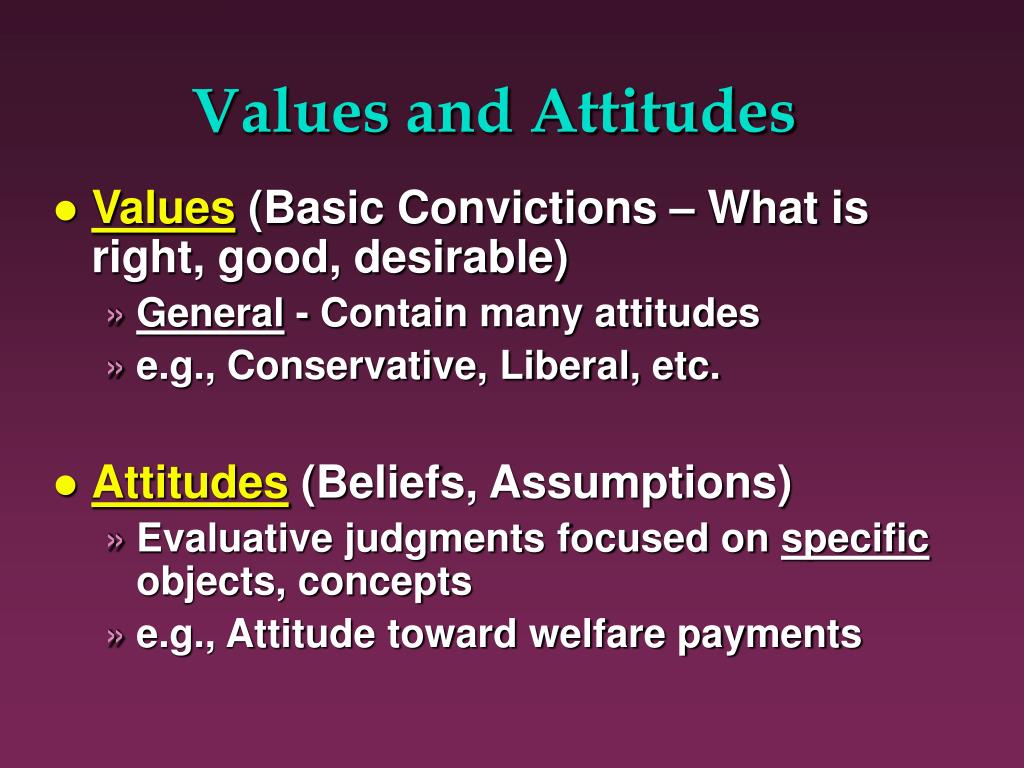 Values and Attitudes

● Values (Basic Convictions – What is right, good, desirable)
» General - Contain many attitudes
» e.g., Conservative, Liberal, etc.

● Attitudes (Beliefs, Assumptions)
» Evaluative judgments focused on specific objects, concepts
» e.g., Attitude toward welfare payments